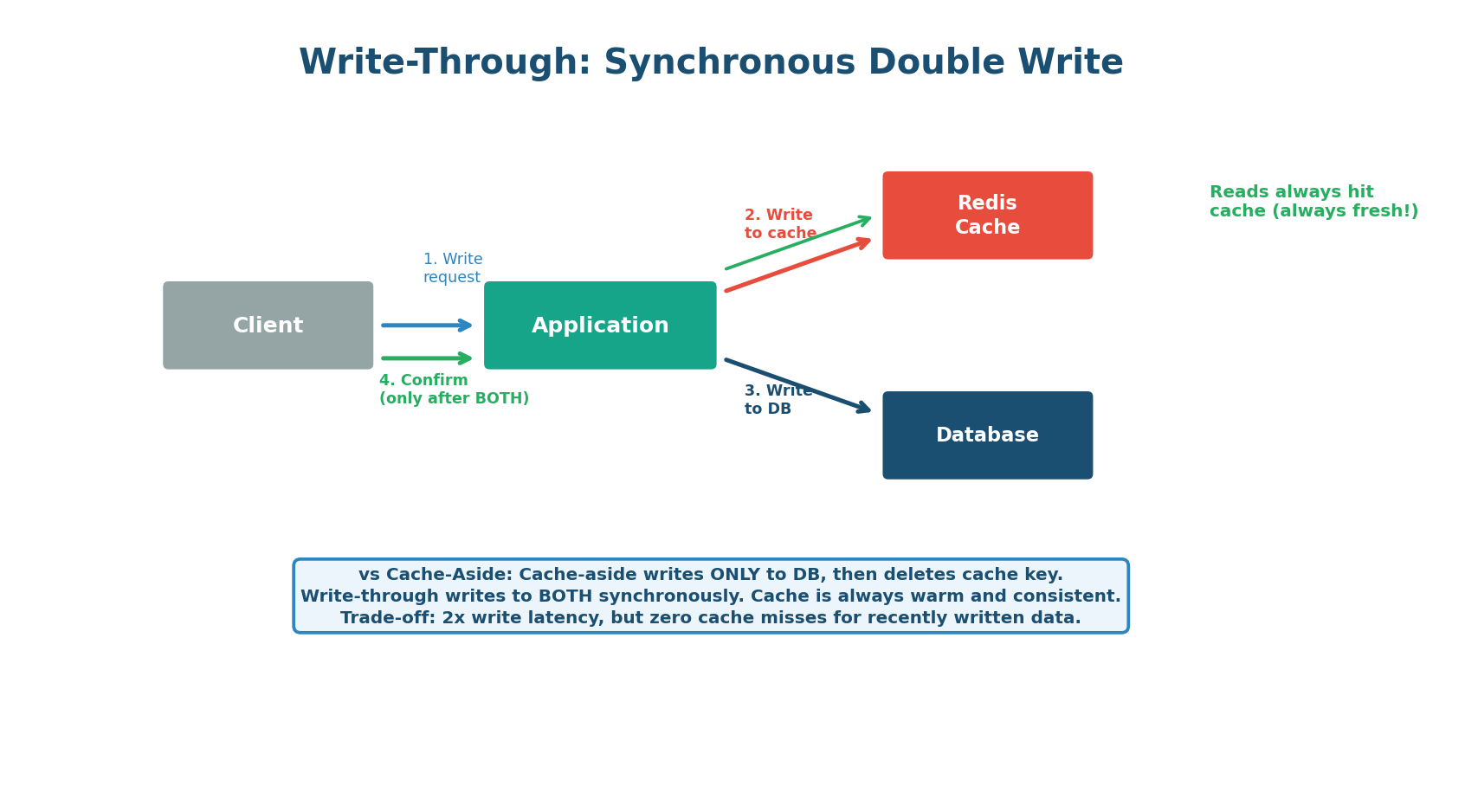 Write-Through: Synchronous Double Write

Client

1. Write request

4. Confirm (only after BOTH)

Application

2. Write to cache

3. Write to DB

Redis Cache

Database

Reads always hit cache (always fresh!)

vs Cache-Aside: Cache-aside writes ONLY to DB, then deletes cache key.
Write-through writes to BOTH synchronously. Cache is always warm and consistent.
Trade-off: 2x write latency, but zero cache misses for recently written data.